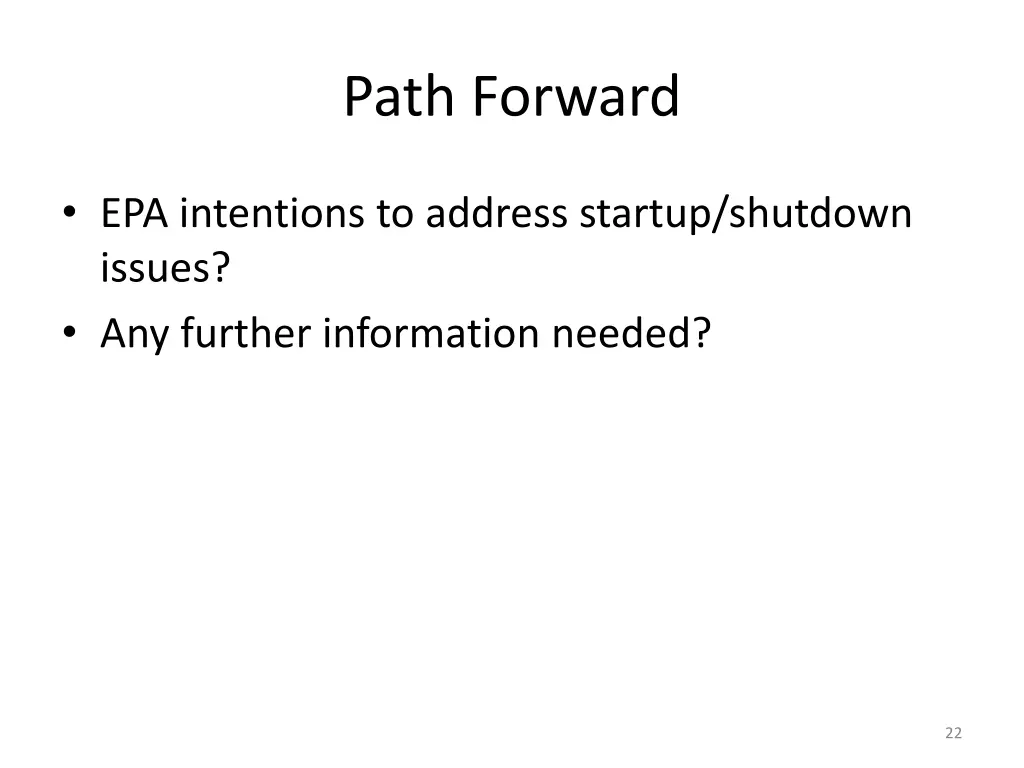 Path Forward

• EPA intentions to address startup/shutdown issues?
• Any further information needed?

22